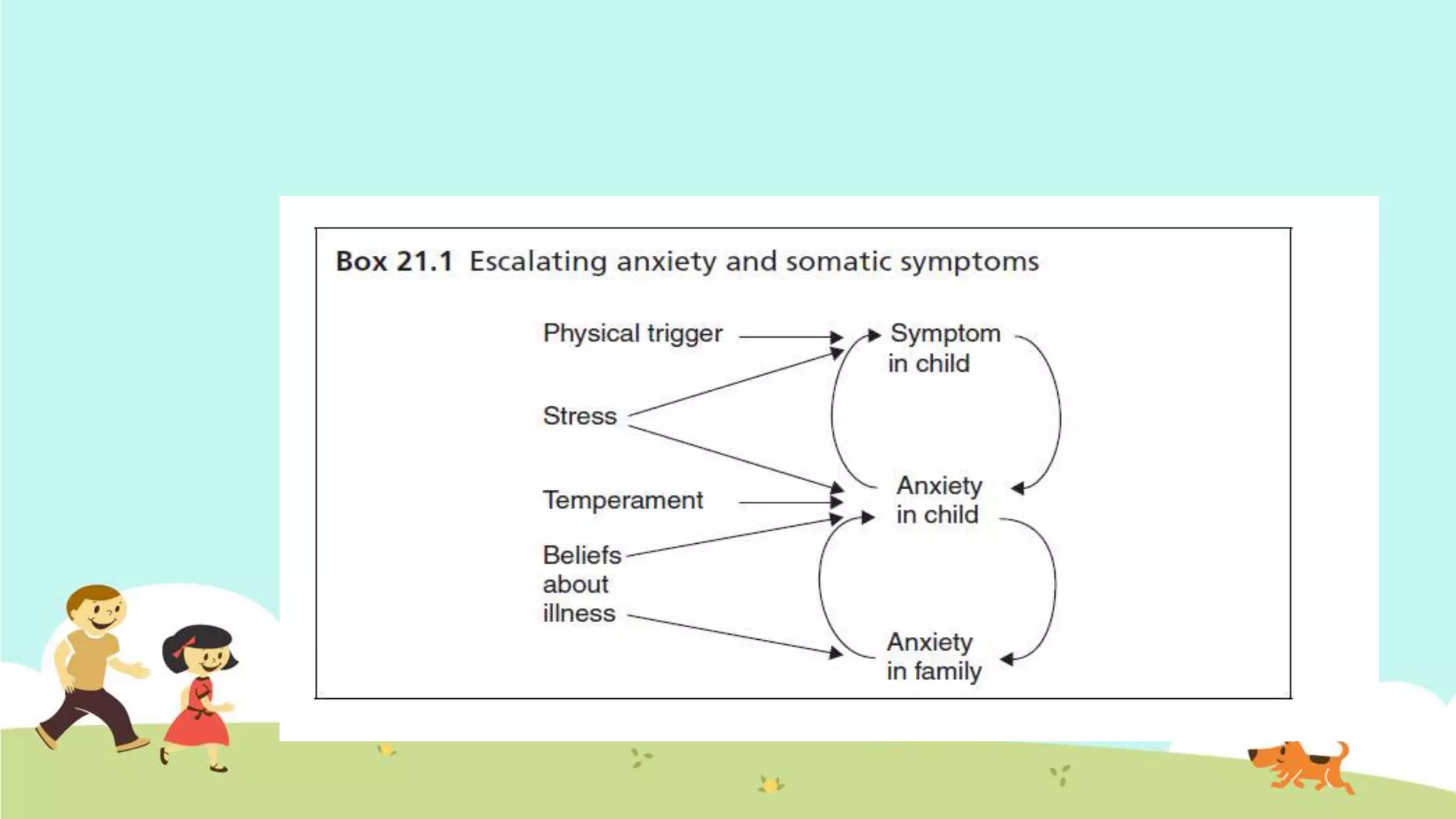 Box 21.1 Escalating anxiety and somatic symptoms

Physical trigger

Stress

Temperament

Beliefs about illness

Symptom in child

Anxiety in child

Anxiety in family